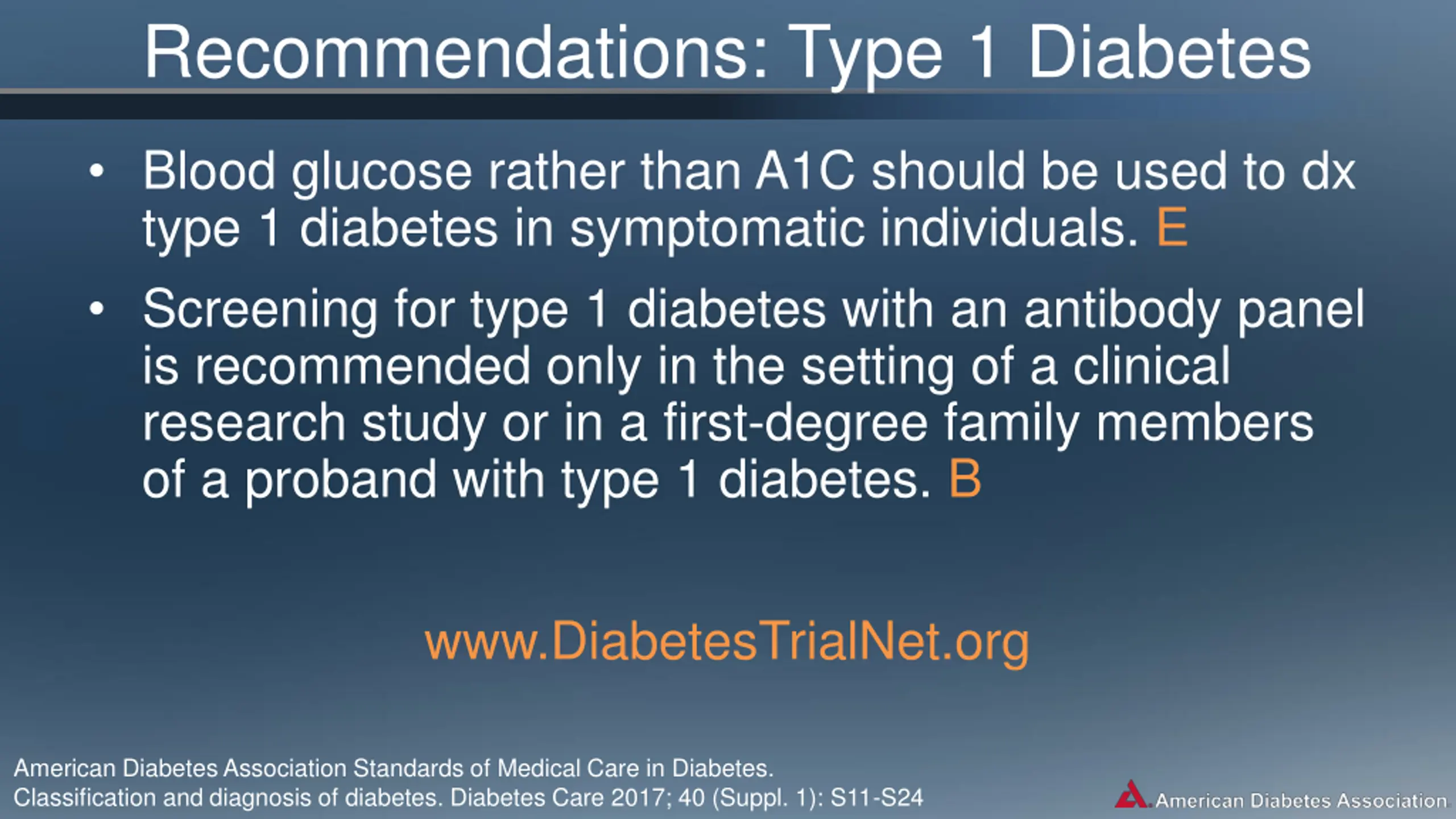 Recommendations: Type 1 Diabetes

• Blood glucose rather than A1C should be used to dx type 1 diabetes in symptomatic individuals. E

• Screening for type 1 diabetes with an antibody panel is recommended only in the setting of a clinical research study or in a first-degree family members of a proband with type 1 diabetes. B

www.DiabetesTrialNet.org

American Diabetes Association Standards of Medical Care in Diabetes. Classification and diagnosis of diabetes. Diabetes Care 2017; 40 (Suppl. 1): S11-S24

American Diabetes Association